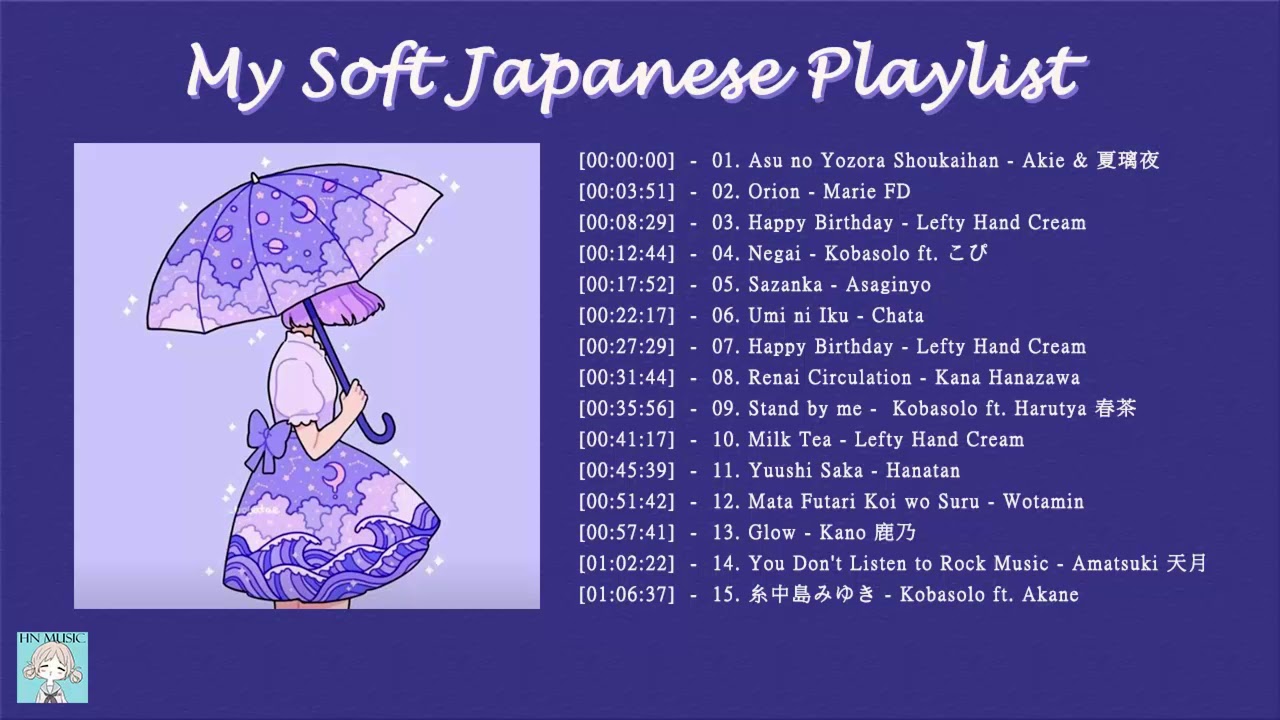 My Soft Japanese Playlist

[00:00:00] - 01. Asu no Yozora Shoukaihan - Akie & 夏璃夜
[00:03:51] - 02. Orion - Marie FD
[00:08:29] - 03. Happy Birthday - Lefty Hand Cream
[00:12:44] - 04. Negai - Kobasolo ft. こぴ
[00:17:52] - 05. Sazanka - Asaginyo
[00:22:17] - 06. Umi ni Iku - Chata
[00:27:29] - 07. Happy Birthday - Lefty Hand Cream
[00:31:44] - 08. Renai Circulation - Kana Hanazawa
[00:35:56] - 09. Stand by me - Kobasolo ft. Harutya 春茶
[00:41:17] - 10. Milk Tea - Lefty Hand Cream
[00:45:39] - 11. Yuushi Saka - Hanatan
[00:51:42] - 12. Mata Futari Koi wo Suru - Wotamin
[00:57:41] - 13. Glow - Kano 鹿乃
[01:02:22] - 14. You Don't Listen to Rock Music - Amatsuki 天月
[01:06:37] - 15. 糸中島みゆき - Kobasolo ft. Akane

HN MUSIC